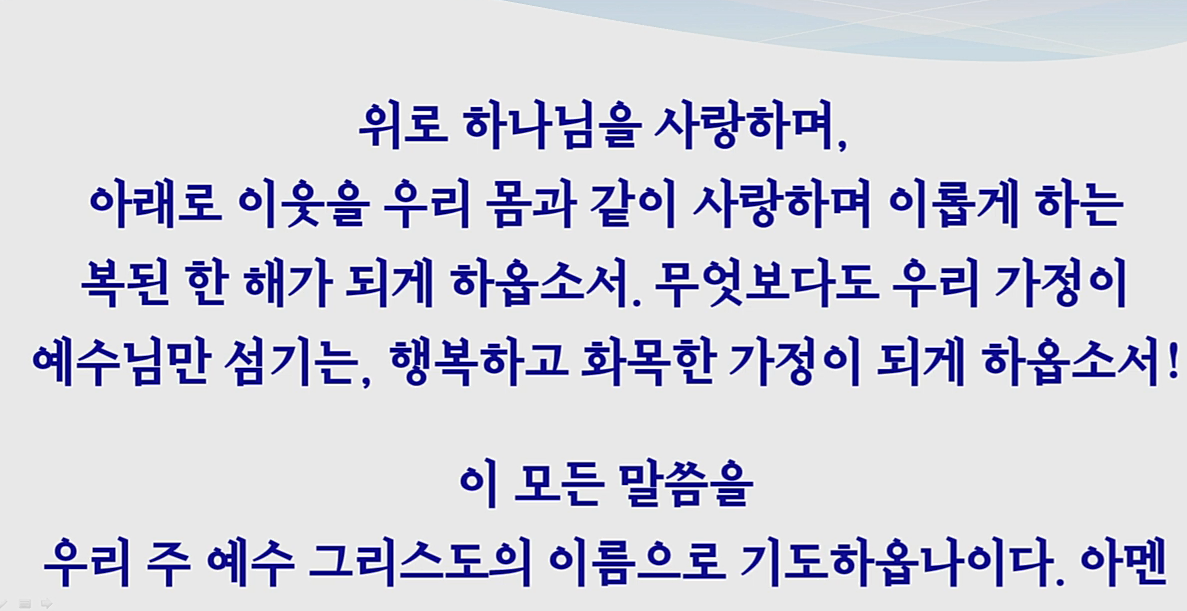 위로 하나님을 사랑하며,
아래로 이웃을 우리 몸과 같이 사랑하며 이롭게 하는
복된 한 해가 되게 하옵소서. 무엇보다도 우리 가정이
예수님만 섬기는, 행복하고 화목한 가정이 되게 하옵소서!

이 모든 말씀을
우리 주 예수 그리스도의 이름으로 기도하옵나이다. 아멘